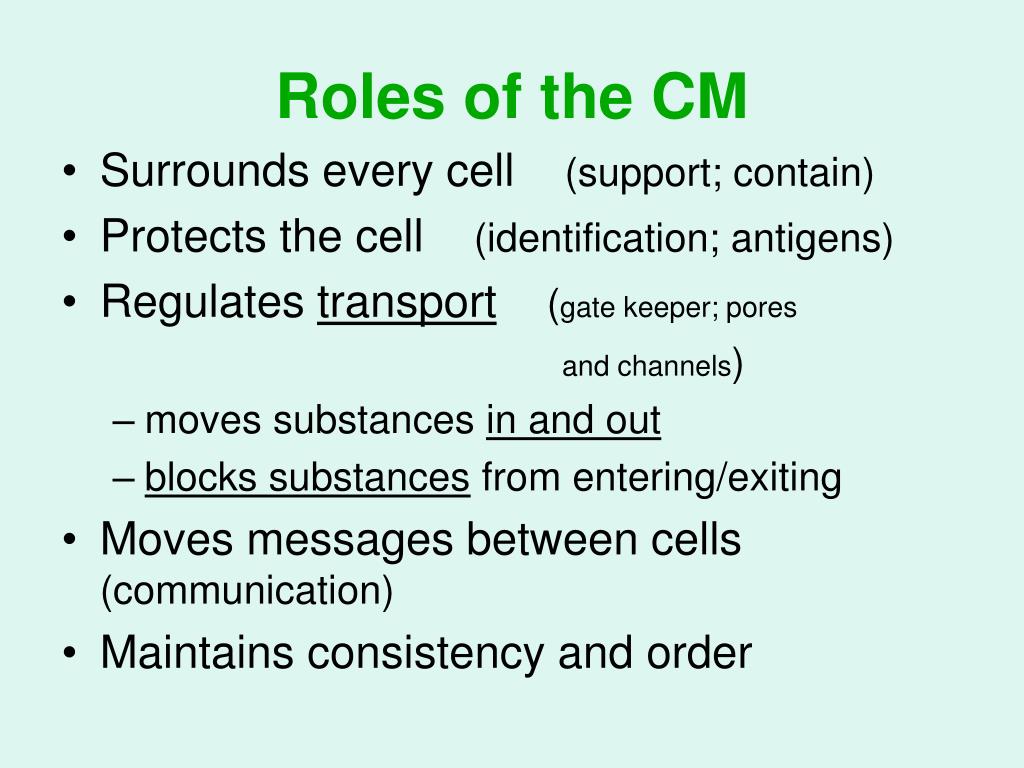 Roles of the CM

• Surrounds every cell (support; contain)
• Protects the cell (identification; antigens)
• Regulates transport (gate keeper; pores and channels)
– moves substances in and out
– blocks substances from entering/exiting
• Moves messages between cells (communication)
• Maintains consistency and order